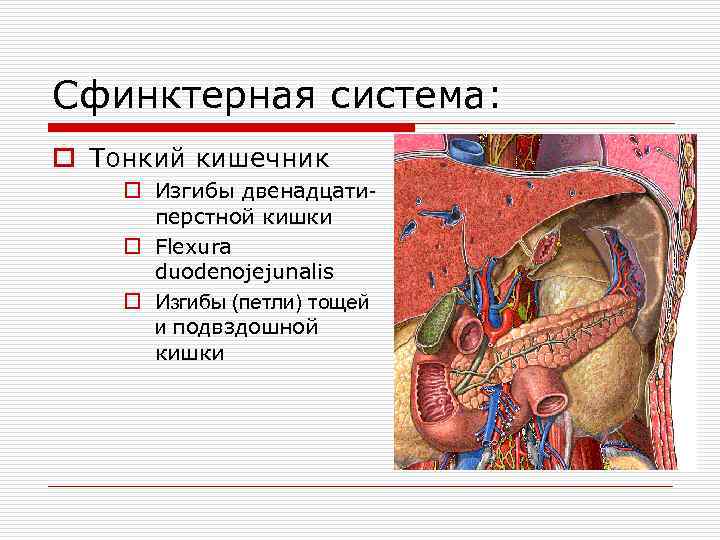 Сфинктерная система:

Тонкий кишечник

Изгибы двенадцатиперстной кишки

Flexura duodenojejunalis

Изгибы (петли) тощей и подвздошной кишки